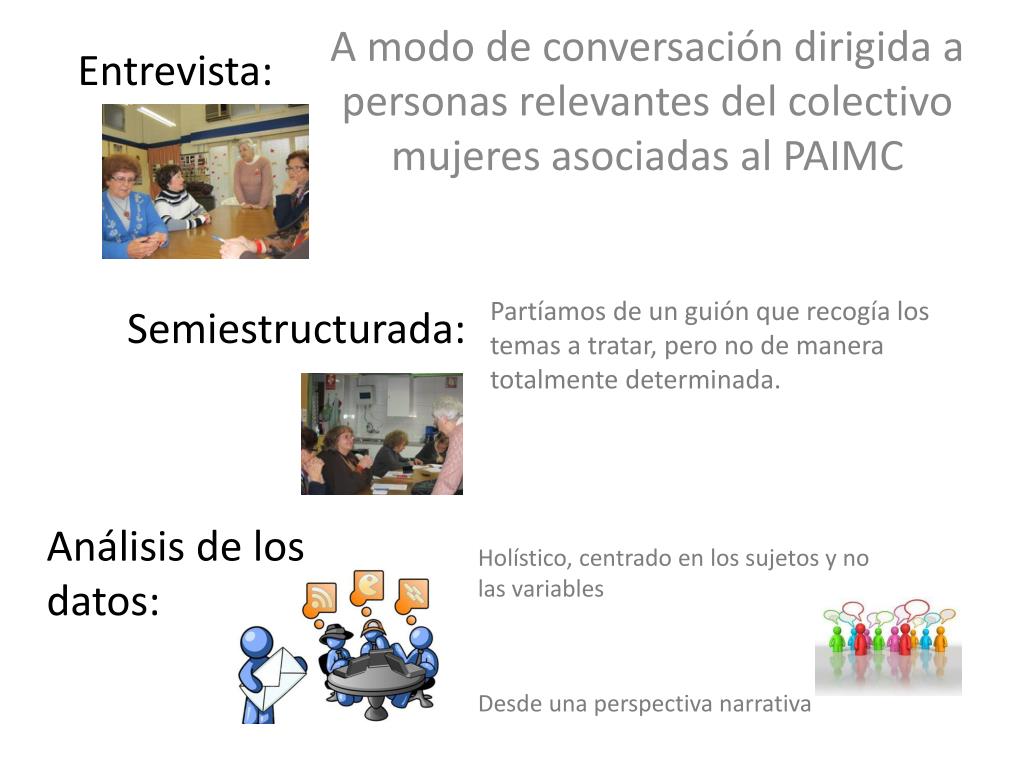 Entrevista:

A modo de conversación dirigida a personas relevantes del colectivo mujeres asociadas al PAIMC

Semiestructurada:

Partíamos de un guión que recogía los temas a tratar, pero no de manera totalmente determinada.

Análisis de los datos:

Holístico, centrado en los sujetos y no las variables

Desde una perspectiva narrativa